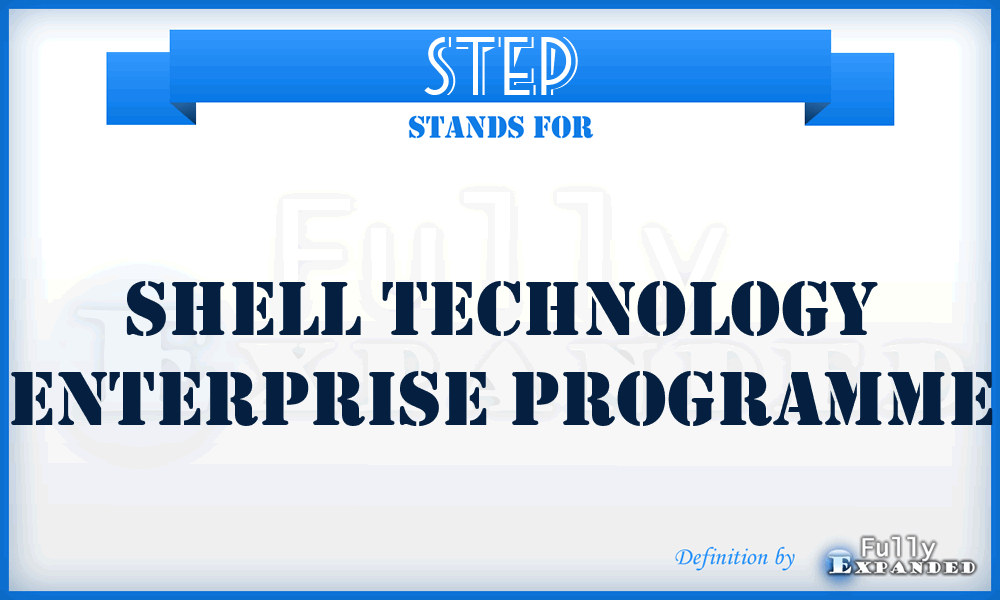 STEP
STANDS FOR

Fully Expanded

SHELL TECHNOLOGY ENTERPRISE PROGRAMME

Definition by Fully Expanded